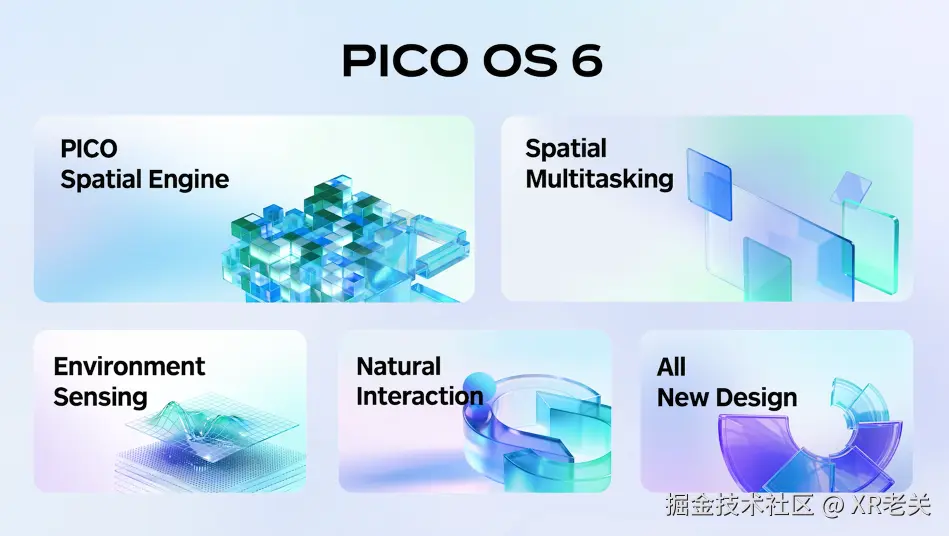 PICO OS 6

PICO Spatial Engine

Spatial Multitasking

Environment Sensing

Natural Interaction

All New Design

掘金技术社区 @ XR老关